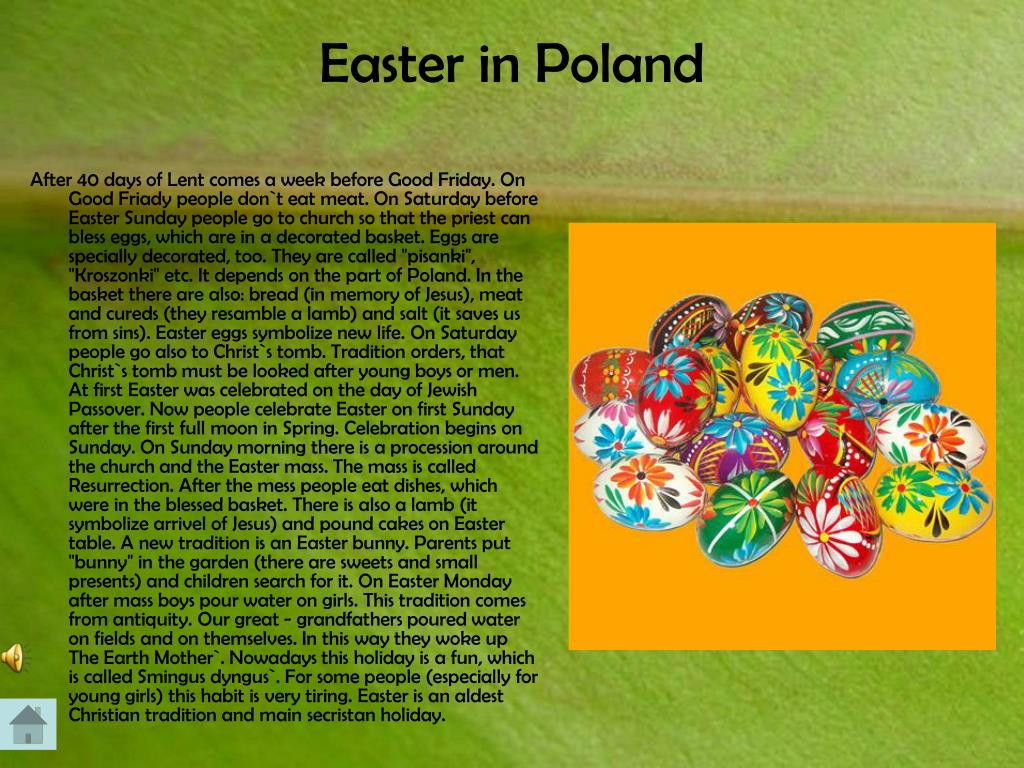 Easter in Poland

After 40 days of Lent comes a week before Good Friday. On Good Friady people don`t eat meat. On Saturday before Easter Sunday people go to church so that the priest can bless eggs, which are in a decorated basket. Eggs are specially decorated, too. They are called "pisanki", "Kroszonki" etc. It depends on the part of Poland. In the basket there are also: bread (in memory of Jesus), meat and cureds (they resamble a lamb) and salt (it saves us from sins). Easter eggs symbolize new life. On Saturday people go also to Christ`s tomb. Tradition orders, that Christ`s tomb must be looked after young boys or men. At first Easter was celebrated on the day of Jewish Passover. Now people celebrate Easter on first Sunday after the first full moon in Spring. Celebration begins on Sunday. On Sunday morning there is a procession around the church and the Easter mass. The mass is called Resurrection. After the mess people eat dishes, which were in the blessed basket. There is also a lamb (it symbolize arrivel of Jesus) and pound cakes on Easter table. A new tradition is an Easter bunny. Parents put "bunny" in the garden (there are sweets and small presents) and children search for it. On Easter Monday after mass boys pour water on girls. This tradition comes from antiquity. Our great - grandfathers poured water on fields and on themselves. In this way they woke up The Earth Mother`. Nowadays this holiday is a fun, which is called Smingus dyngus`. For some people (especially for young girls) this habit is very tiring. Easter is an aldest Christian tradition and main secristan holiday.